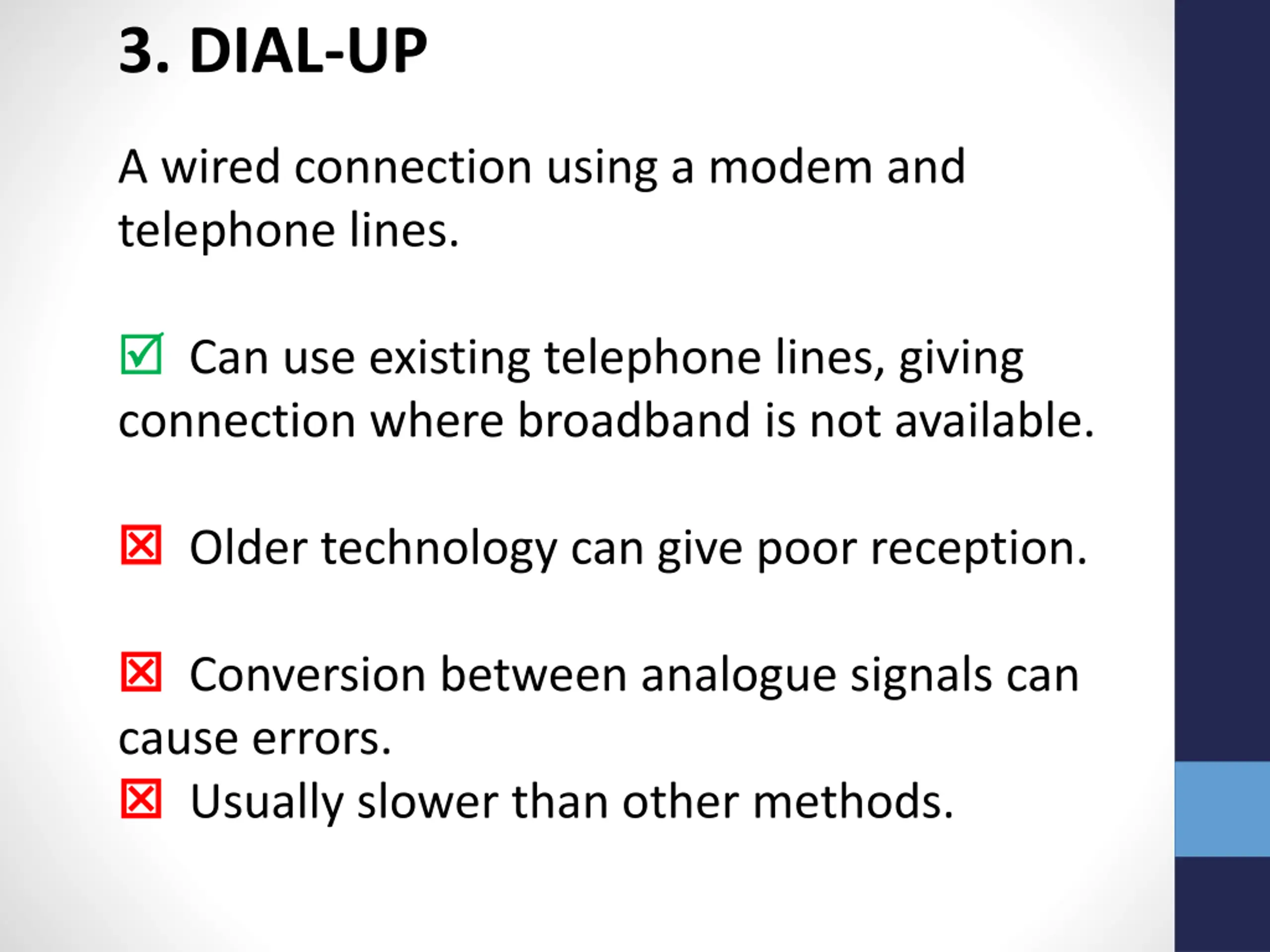 3. DIAL-UP

A wired connection using a modem and telephone lines.

☑ Can use existing telephone lines, giving connection where broadband is not available.

☒ Older technology can give poor reception.

☒ Conversion between analogue signals can cause errors.
☒ Usually slower than other methods.